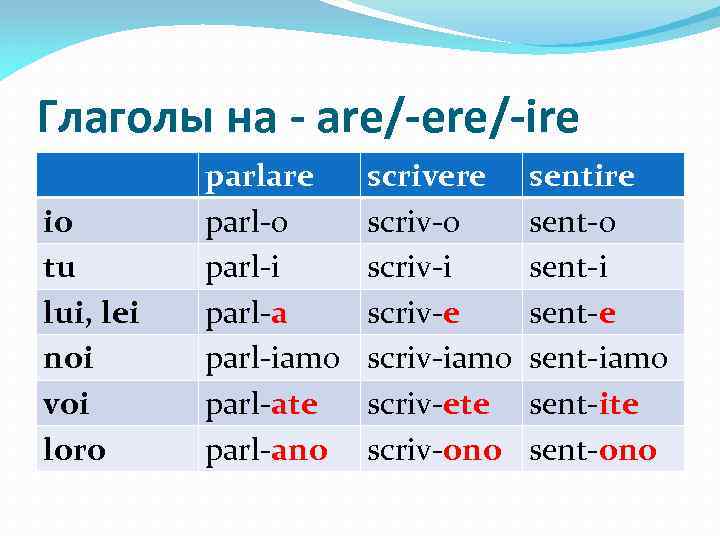 Глаголы на - are/-ere/-ire

| | parlare | scrivere | sentire |
|---|---|---|---|
| io | parl-o | scriv-o | sent-o |
| tu | parl-i | scriv-i | sent-i |
| lui, lei | parl-a | scriv-e | sent-e |
| noi | parl-iamo | scriv-iamo | sent-iamo |
| voi | parl-ate | scriv-ete | sent-ite |
| loro | parl-ano | scriv-ono | sent-ono |